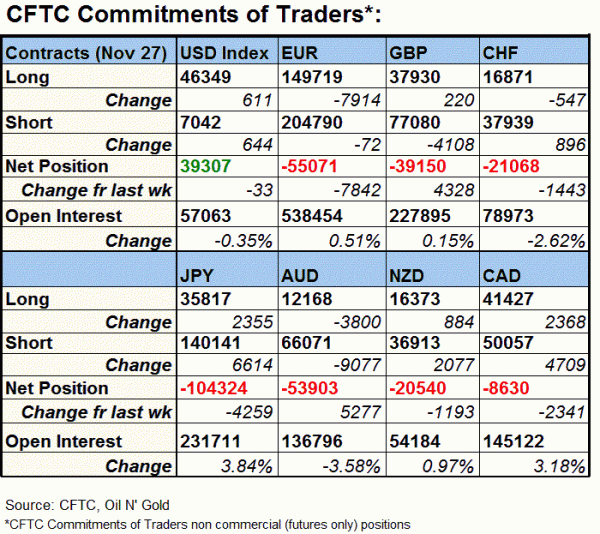 CFTC Commitments of Traders*:

| Contracts (Nov 27) | USD Index | EUR | GBP | CHF |
|---|---|---|---|---|
| Long | 46349 | 149719 | 37930 | 16871 |
| Change | 611 | -7914 | 220 | -547 |
| Short | 7042 | 204790 | 77080 | 37939 |
| Change | 644 | -72 | -4108 | 896 |
| Net Position | 39307 | -55071 | -39150 | -21068 |
| Change fr last wk | -33 | -7842 | 4328 | -1443 |
| Open Interest | 57063 | 538454 | 227895 | 78973 |
| Change | -0.35% | 0.51% | 0.15% | -2.62% |
| | JPY | AUD | NZD | CAD |
| Long | 35817 | 12168 | 16373 | 41427 |
| Change | 2355 | -3800 | 884 | 2368 |
| Short | 140141 | 66071 | 36913 | 50057 |
| Change | 6614 | -9077 | 2077 | 4709 |
| Net Position | -104324 | -53903 | -20540 | -8630 |
| Change fr last wk | -4259 | 5277 | -1193 | -2341 |
| Open Interest | 231711 | 136796 | 54184 | 145122 |
| Change | 3.84% | -3.58% | 0.97% | 3.18% |

Source: CFTC, Oil N' Gold
*CFTC Commitments of Traders non commercial (futures only) positions